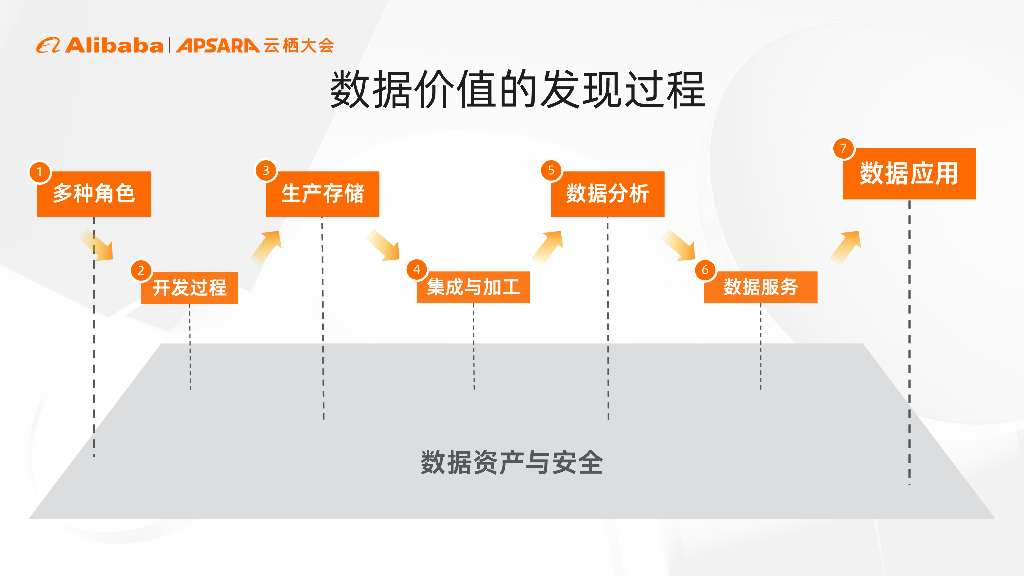 Alibaba | APSARA 云栖大会

数据价值的发现过程

1 多种角色

2 开发过程

3 生产存储

4 集成与加工

5 数据分析

6 数据服务

7 数据应用

数据资产与安全